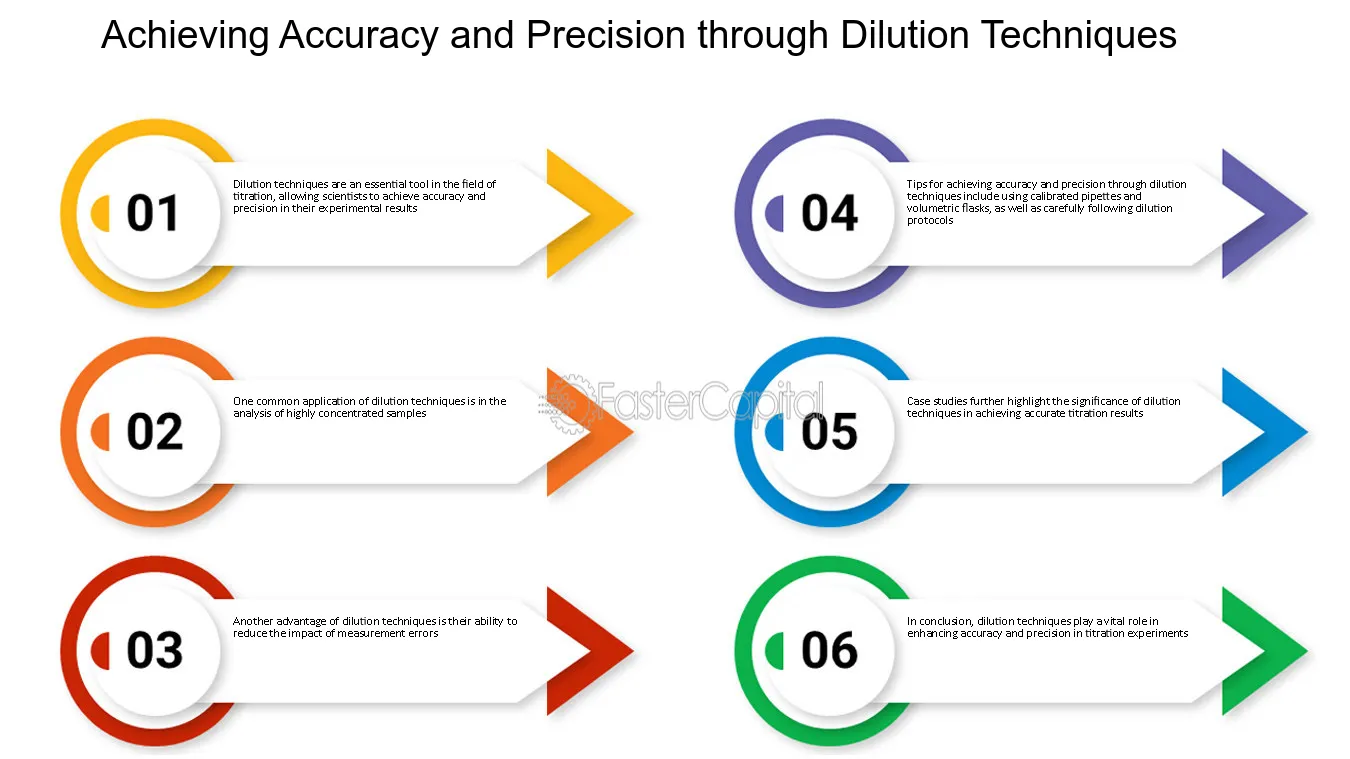 Achieving Accuracy and Precision through Dilution Techniques

01

Dilution techniques are an essential tool in the field of titration, allowing scientists to achieve accuracy and precision in their experimental results

02

One common application of dilution techniques is in the analysis of highly concentrated samples

03

Another advantage of dilution techniques is their ability to reduce the impact of measurement errors

04

Tips for achieving accuracy and precision through dilution techniques include using calibrated pipettes and volumetric flasks, as well as carefully following dilution protocols

05

Case studies further highlight the significance of dilution techniques in achieving accurate titration results

06

In conclusion, dilution techniques play a vital role in enhancing accuracy and precision in titration experiments

FasterCapital